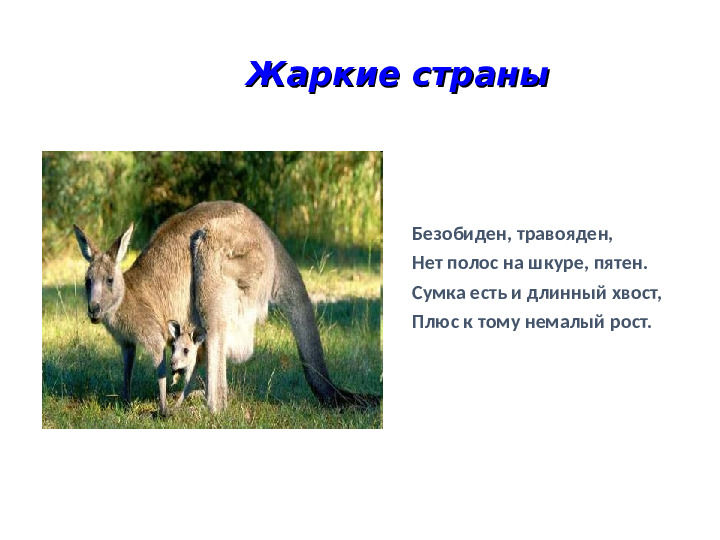 Жаркие страны

Безобиден, травояден,
Нет полос на шкуре, пятен.
Сумка есть и длинный хвост,
Плюс к тому немалый рост.